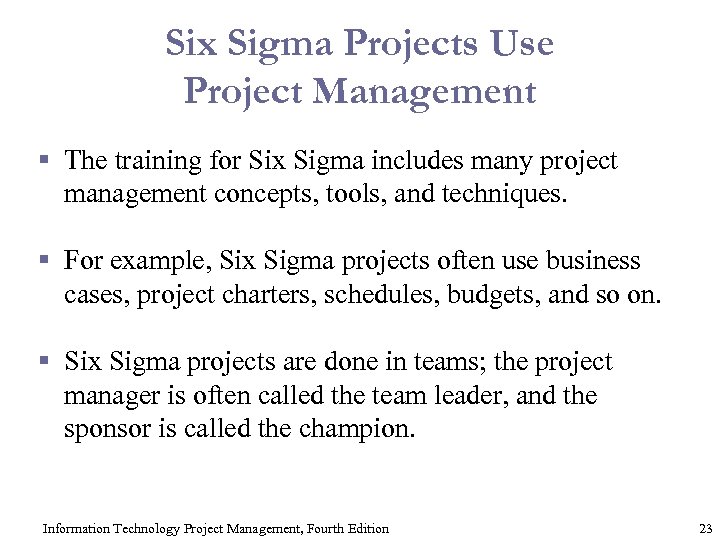 Six Sigma Projects Use Project Management

▪ The training for Six Sigma includes many project management concepts, tools, and techniques.

▪ For example, Six Sigma projects often use business cases, project charters, schedules, budgets, and so on.

▪ Six Sigma projects are done in teams; the project manager is often called the team leader, and the sponsor is called the champion.

Information Technology Project Management, Fourth Edition

23